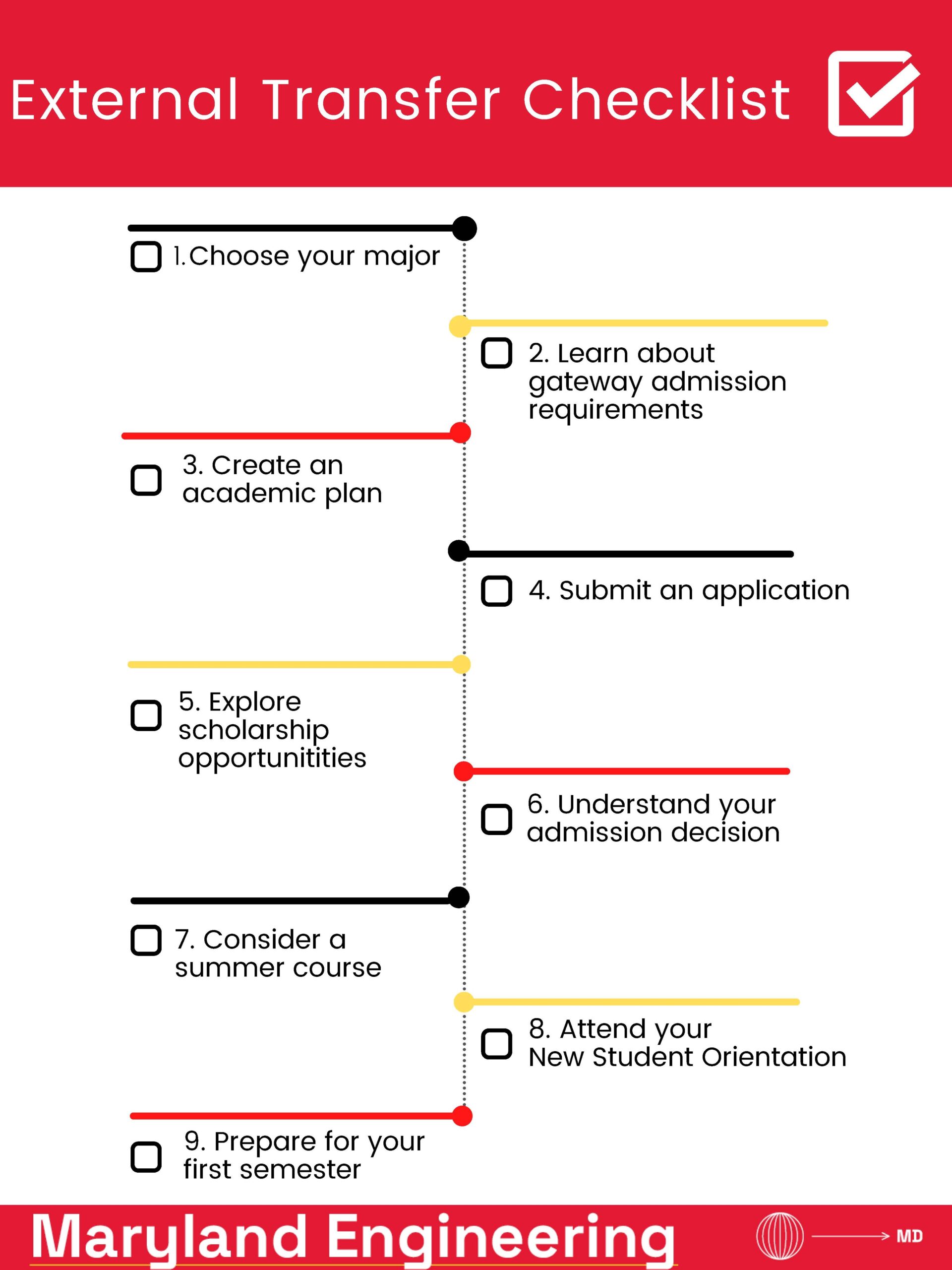 External Transfer Checklist

1.Choose your major

2. Learn about gateway admission requirements

3. Create an academic plan

4. Submit an application

5. Explore scholarship opportunitities

6. Understand your admission decision

7. Consider a summer course

8. Attend your New Student Orientation

9. Prepare for your first semester

Maryland Engineering

MD